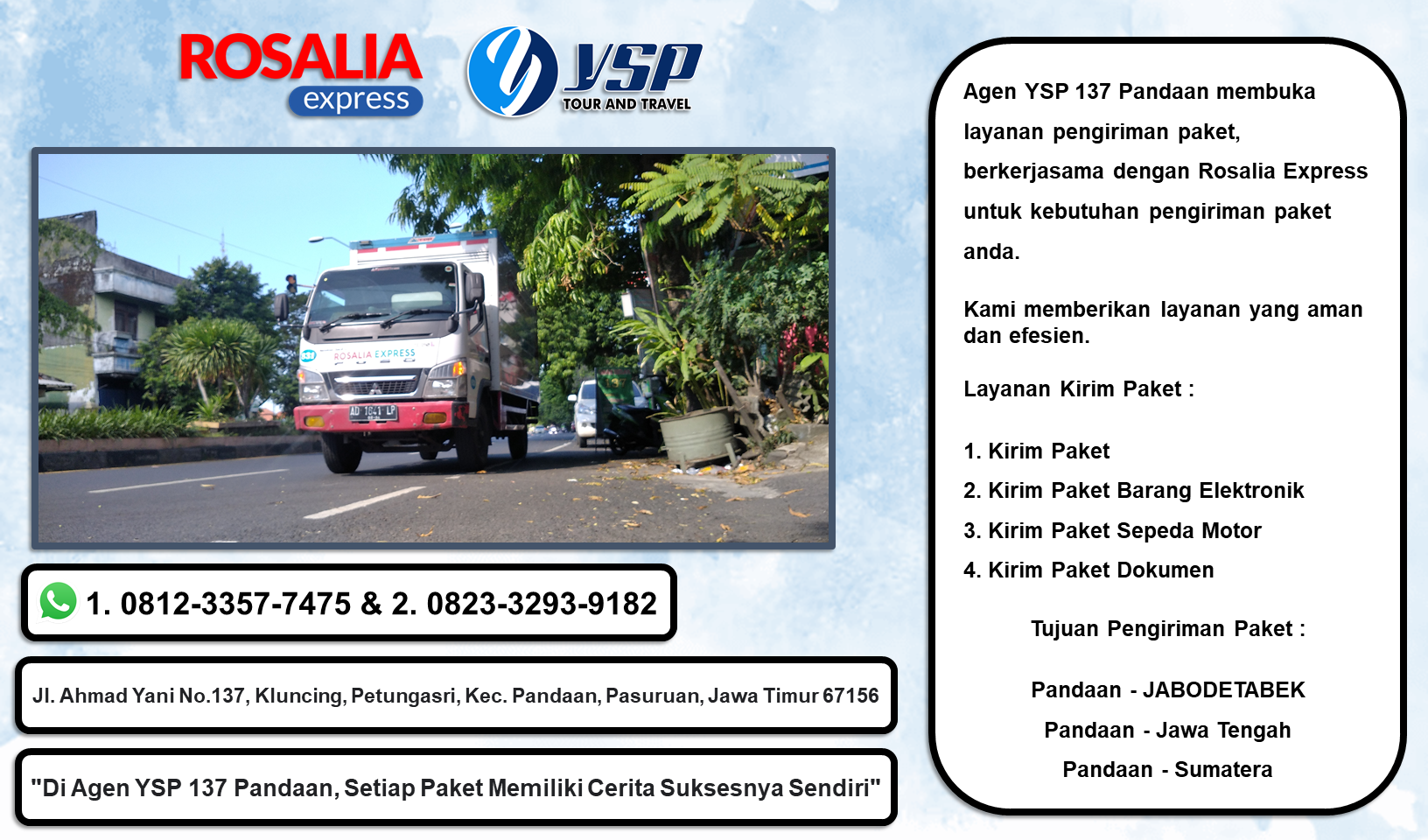 ROSALIA express

YSP TOUR AND TRAVEL

ROSALIA EXPRESS

AD 1641 LP

1. 0812-3357-7475 & 2. 0823-3293-9182

Jl. Ahmad Yani No.137, Kluncing, Petungasri, Kec. Pandaan, Pasuruan, Jawa Timur 67156

"Di Agen YSP 137 Pandaan, Setiap Paket Memiliki Cerita Suksesnya Sendiri"

Agen YSP 137 Pandaan membuka layanan pengiriman paket, berkerjasama dengan Rosalia Express untuk kebutuhan pengiriman paket anda.

Kami memberikan layanan yang aman dan efesien.

Layanan Kirim Paket :

1. Kirim Paket
2. Kirim Paket Barang Elektronik
3. Kirim Paket Sepeda Motor
4. Kirim Paket Dokumen

Tujuan Pengiriman Paket :

Pandaan - JABODETABEK
Pandaan - Jawa Tengah
Pandaan - Sumatera